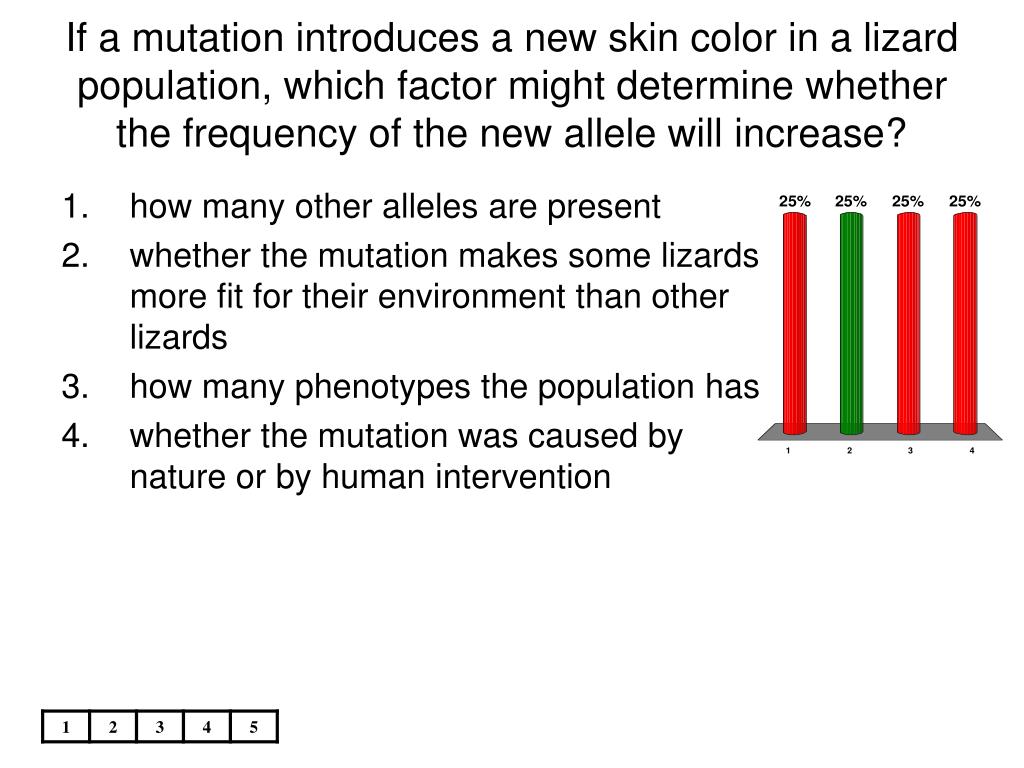 If a mutation introduces a new skin color in a lizard population, which factor might determine whether the frequency of the new allele will increase?

1. how many other alleles are present
2. whether the mutation makes some lizards more fit for their environment than other lizards
3. how many phenotypes the population has
4. whether the mutation was caused by nature or by human intervention

25% 25% 25% 25%

1 2 3 4

| 1 | 2 | 3 | 4 | 5 |
|---|---|---|---|---|